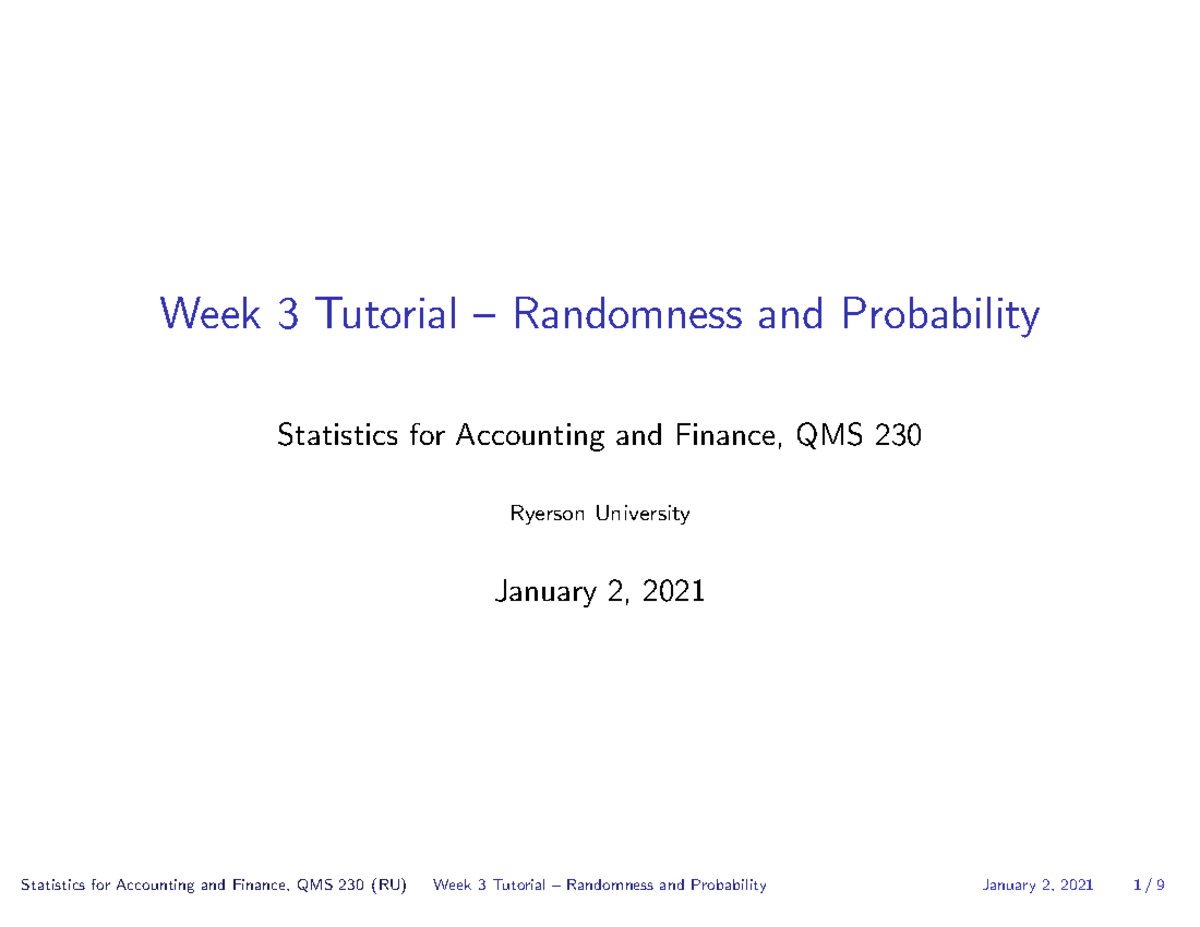 Week 3 Tutorial – Randomness and Probability

Statistics for Accounting and Finance, QMS 230

Ryerson University

January 2, 2021

Statistics for Accounting and Finance, QMS 230 (RU) Week 3 Tutorial – Randomness and Probability January 2, 2021 1 / 9